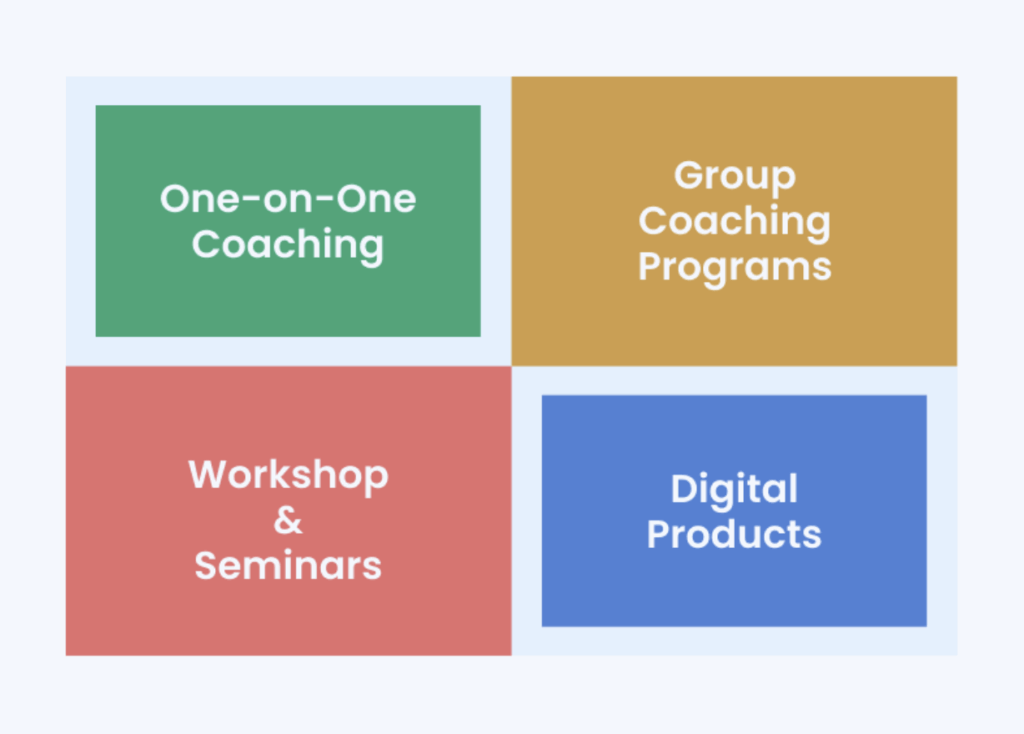 One-on-One Coaching

Group Coaching Programs

Workshop & Seminars

Digital Products